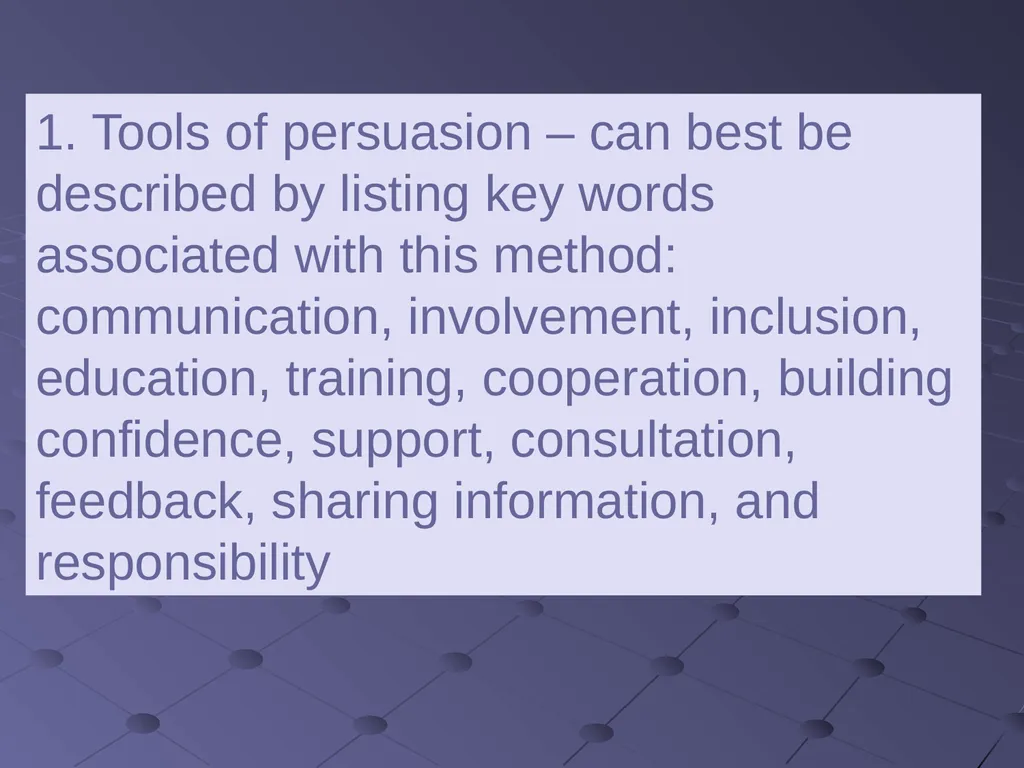 1. Tools of persuasion – can best be described by listing key words associated with this method: communication, involvement, inclusion, education, training, cooperation, building confidence, support, consultation, feedback, sharing information, and responsibility